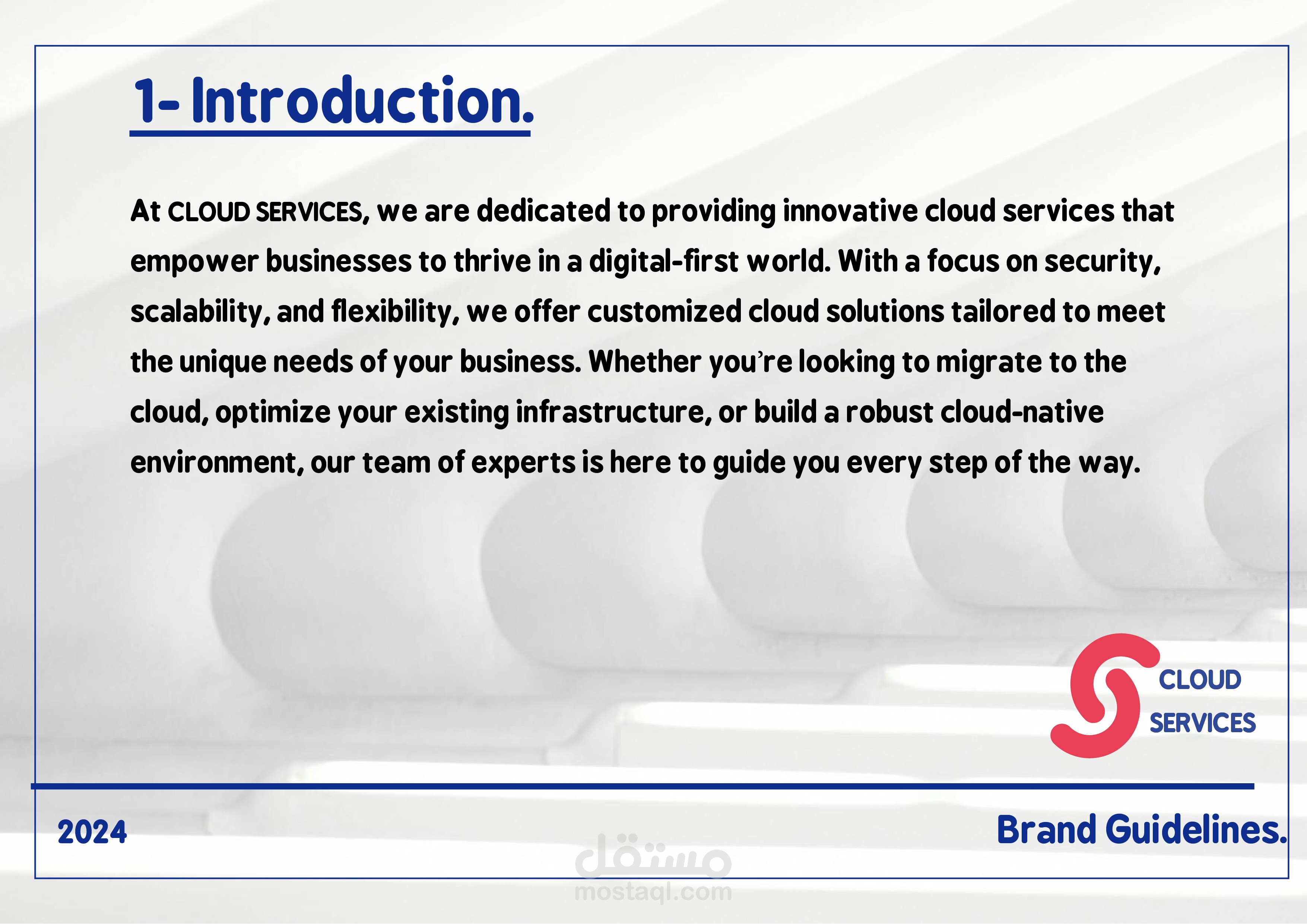 1- Introduction.

At CLOUD SERVICES, we are dedicated to providing innovative cloud services that empower businesses to thrive in a digital-first world. With a focus on security, scalability, and flexibility, we offer customized cloud solutions tailored to meet the unique needs of your business. Whether you're looking to migrate to the cloud, optimize your existing infrastructure, or build a robust cloud-native environment, our team of experts is here to guide you every step of the way.

CLOUD SERVICES

2024

Brand Guidelines.

مستقل
mostaql.com